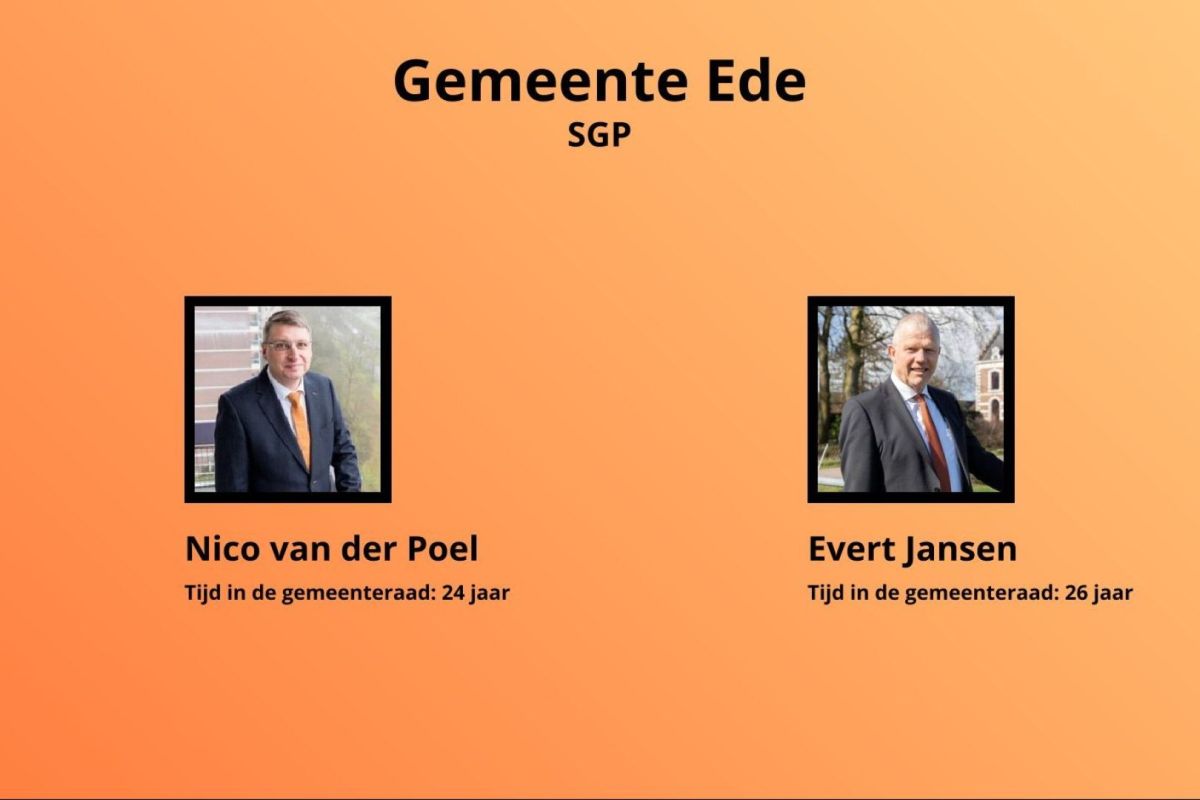 Gemeente Ede
SGP

Nico van der Poel
Tijd in de gemeenteraad: 24 jaar

Evert Jansen
Tijd in de gemeenteraad: 26 jaar